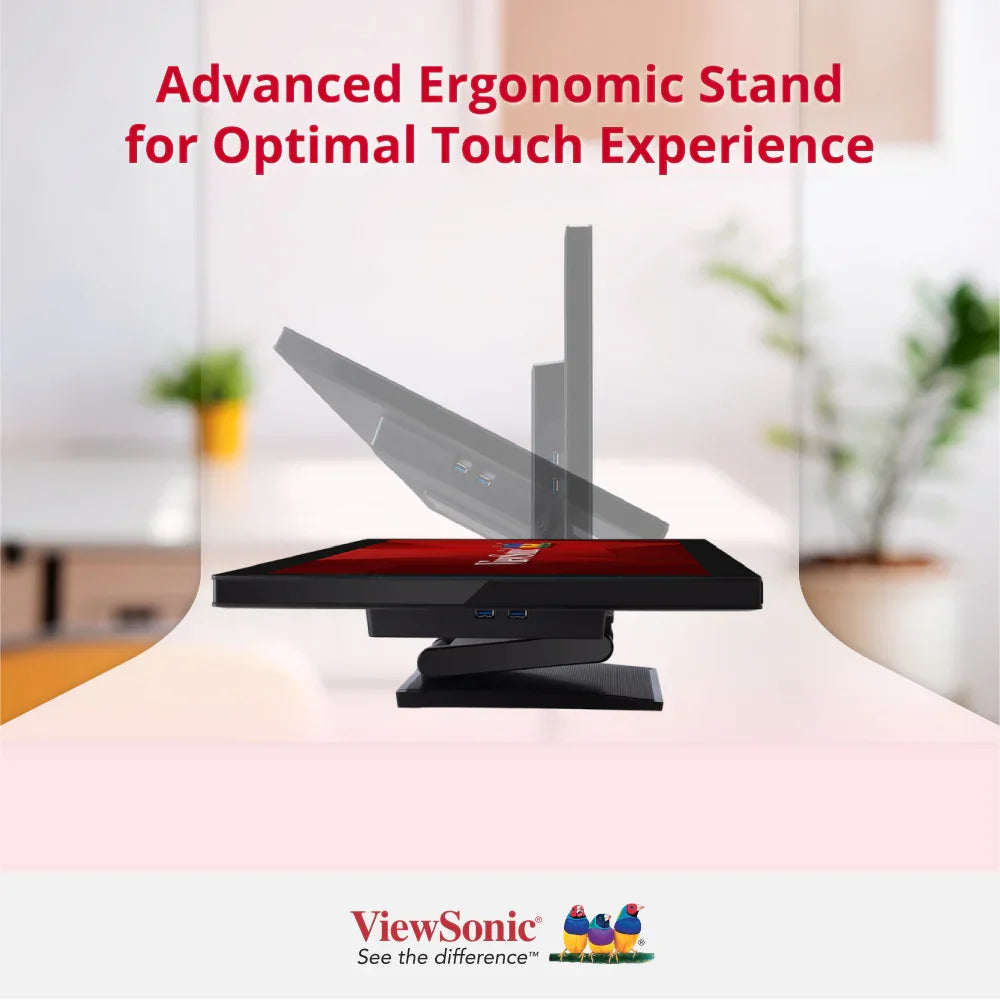 Advanced Ergonomic Stand for Optimal Touch Experience

ViewSonic®
See the difference™